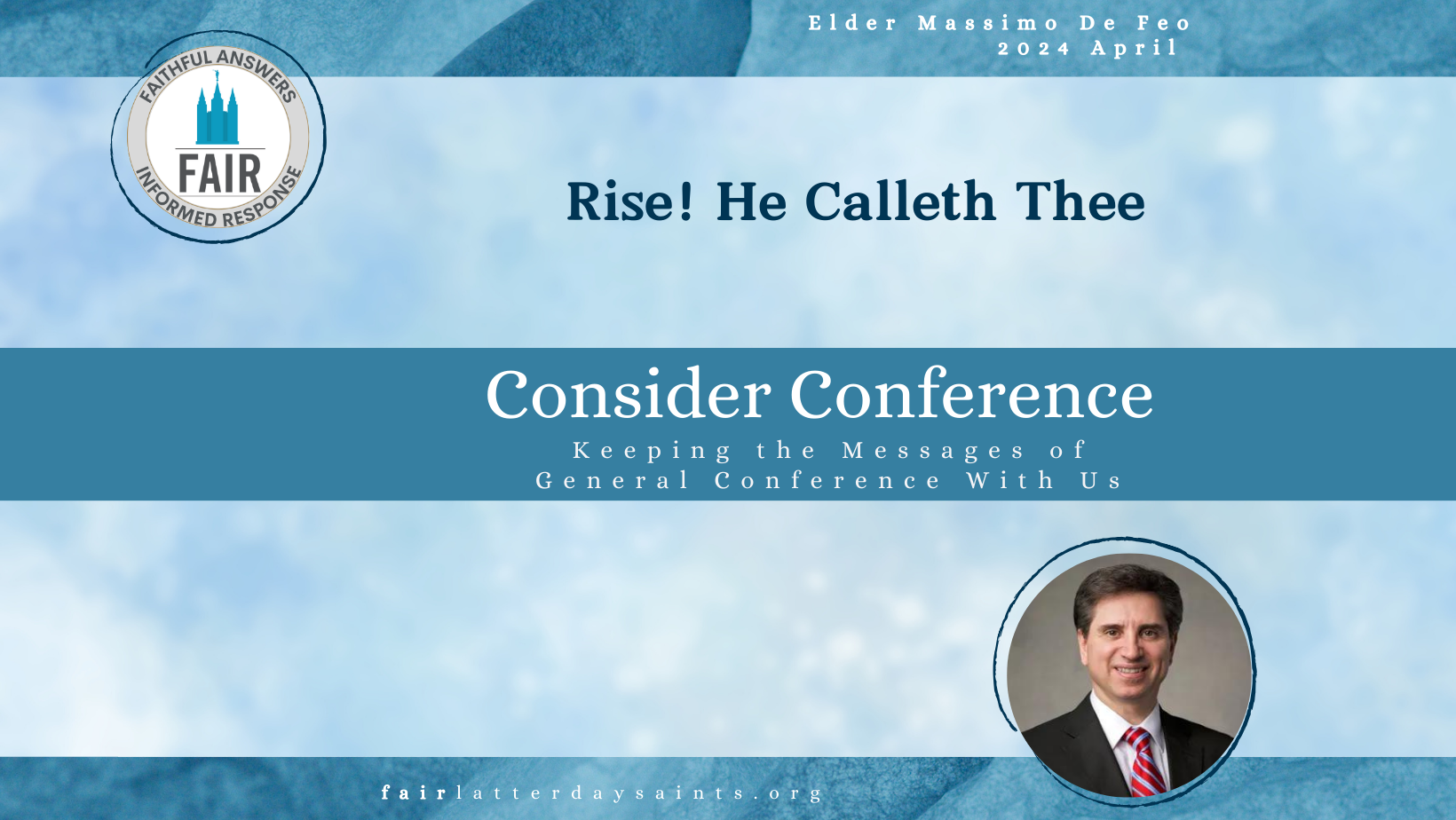 Elder Massimo De Feo
2024 April

FAITHFUL ANSWERS
FAIR
INFORMED RESPONSE

Rise! He Calleth Thee

Consider Conference

Keeping the Messages of General Conference With Us

fairlatterdaysaints.org